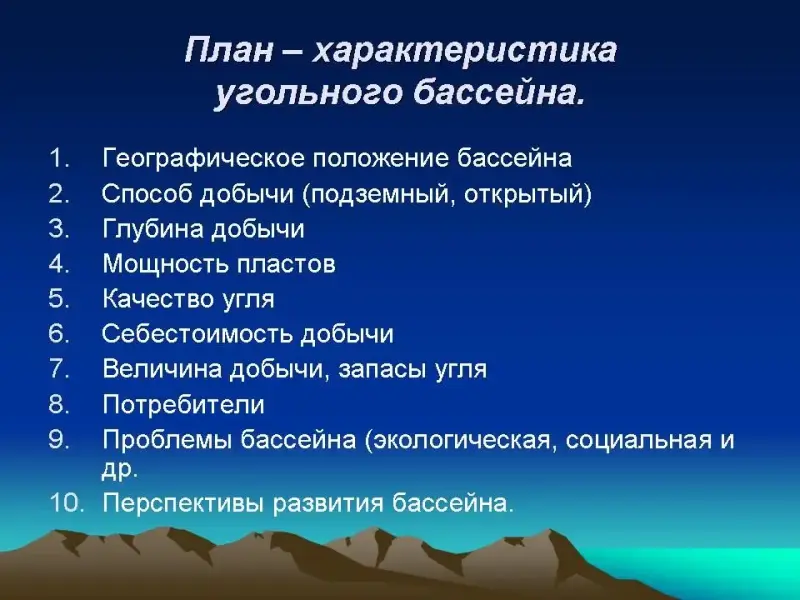 План – характеристика угольного бассейна.

1. Географическое положение бассейна
2. Способ добычи (подземный, открытый)
3. Глубина добычи
4. Мощность пластов
5. Качество угля
6. Себестоимость добычи
7. Величина добычи, запасы угля
8. Потребители
9. Проблемы бассейна (экологическая, социальная и др.
10. Перспективы развития бассейна.